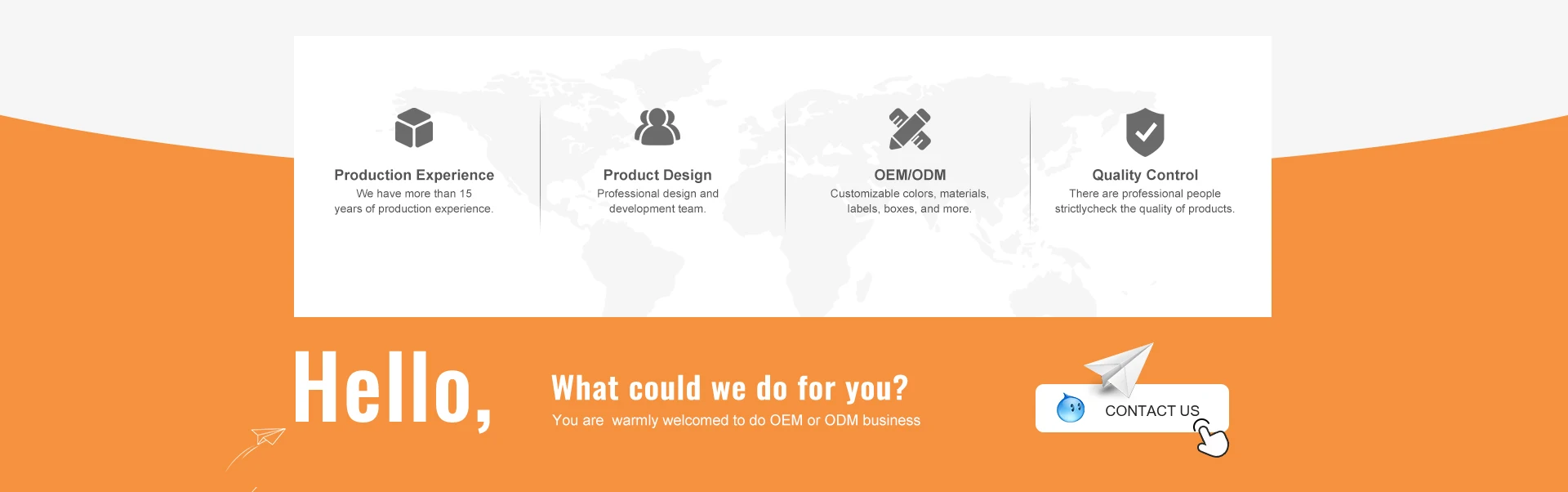 Production Experience
We have more than 15 years of production experience.

Product Design
Professional design and development team.

OEM/ODM
Customizable colors, materials, labels, boxes, and more.

Quality Control
There are professional people strictlycheck the quality of products.

Hello,

What could we do for you?
You are  warmly welcomed to do OEM or ODM business

CONTACT US